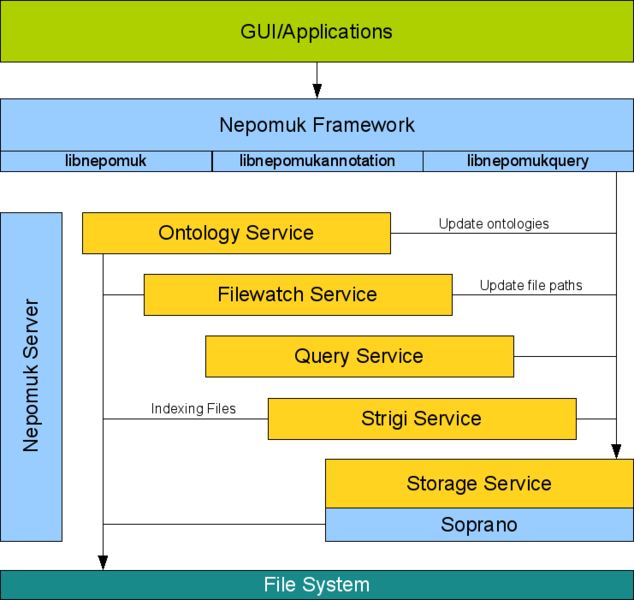 GUI/Applications

Nepomuk Framework

libnepomuk

libnepomukannotation

libnepomukquery

Nepomuk Server

Ontology Service

Update ontologies

Filewatch Service

Update file paths

Query Service

Indexing Files

Strigi Service

Storage Service

Soprano

File System